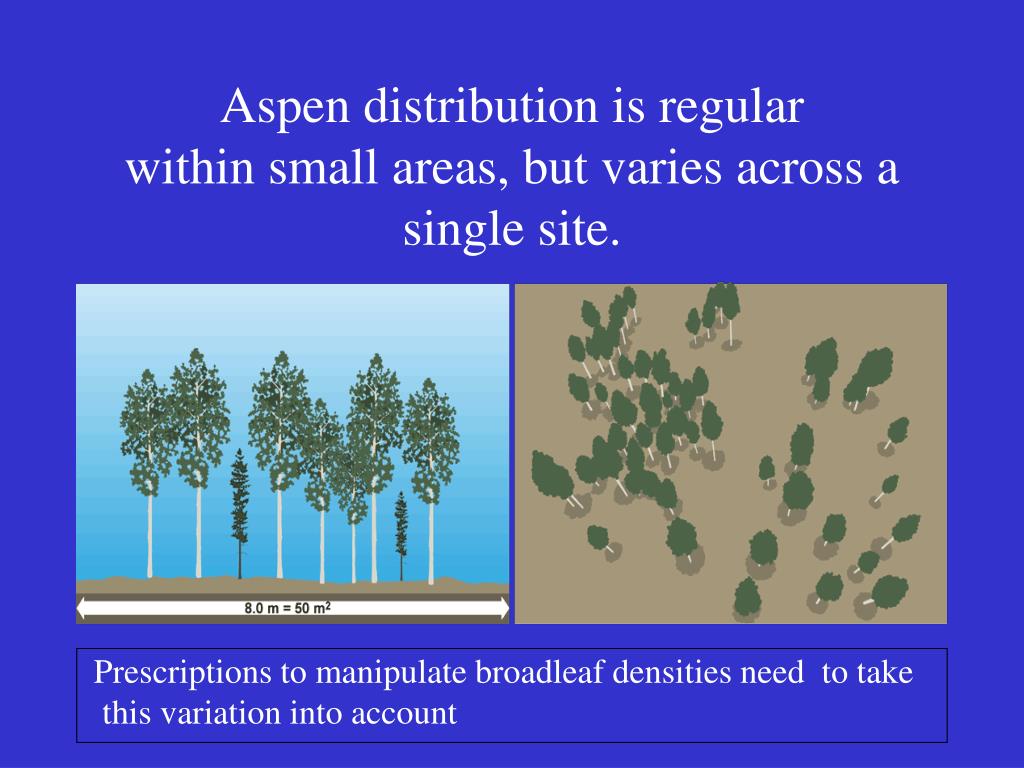 Aspen distribution is regular within small areas, but varies across a single site.

8.0 m = 50 m$^2$

Prescriptions to manipulate broadleaf densities need to take this variation into account